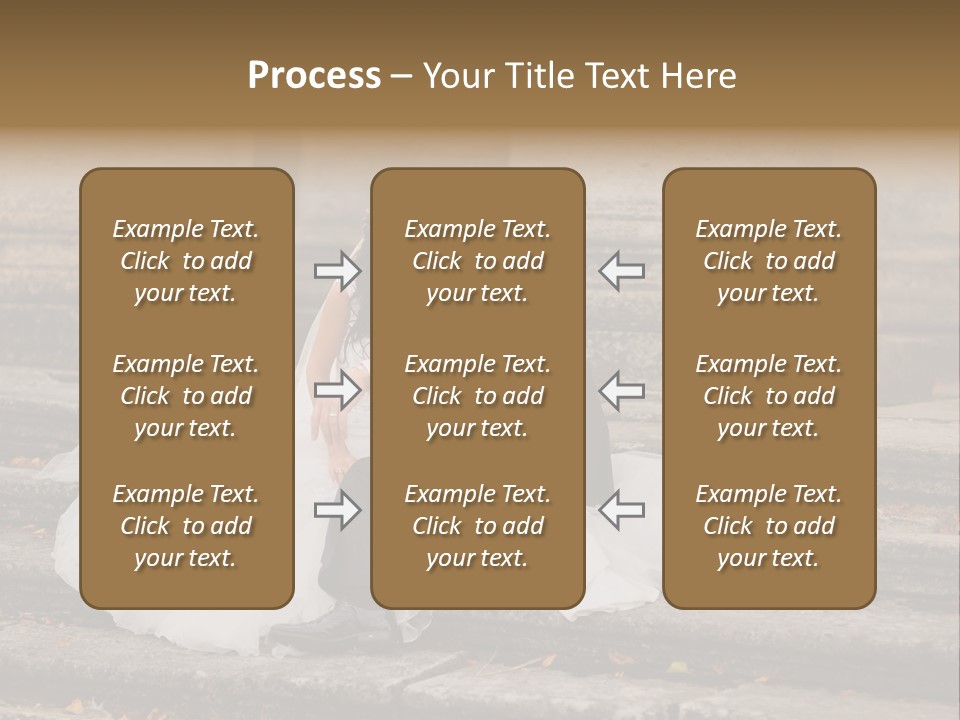 Process – Your Title Text Here

Example Text. Click to add your text.

Example Text. Click to add your text.

Example Text. Click to add your text.

Example Text. Click to add your text.

Example Text. Click to add your text.

Example Text. Click to add your text.

Example Text. Click to add your text.

Example Text. Click to add your text.

Example Text. Click to add your text.